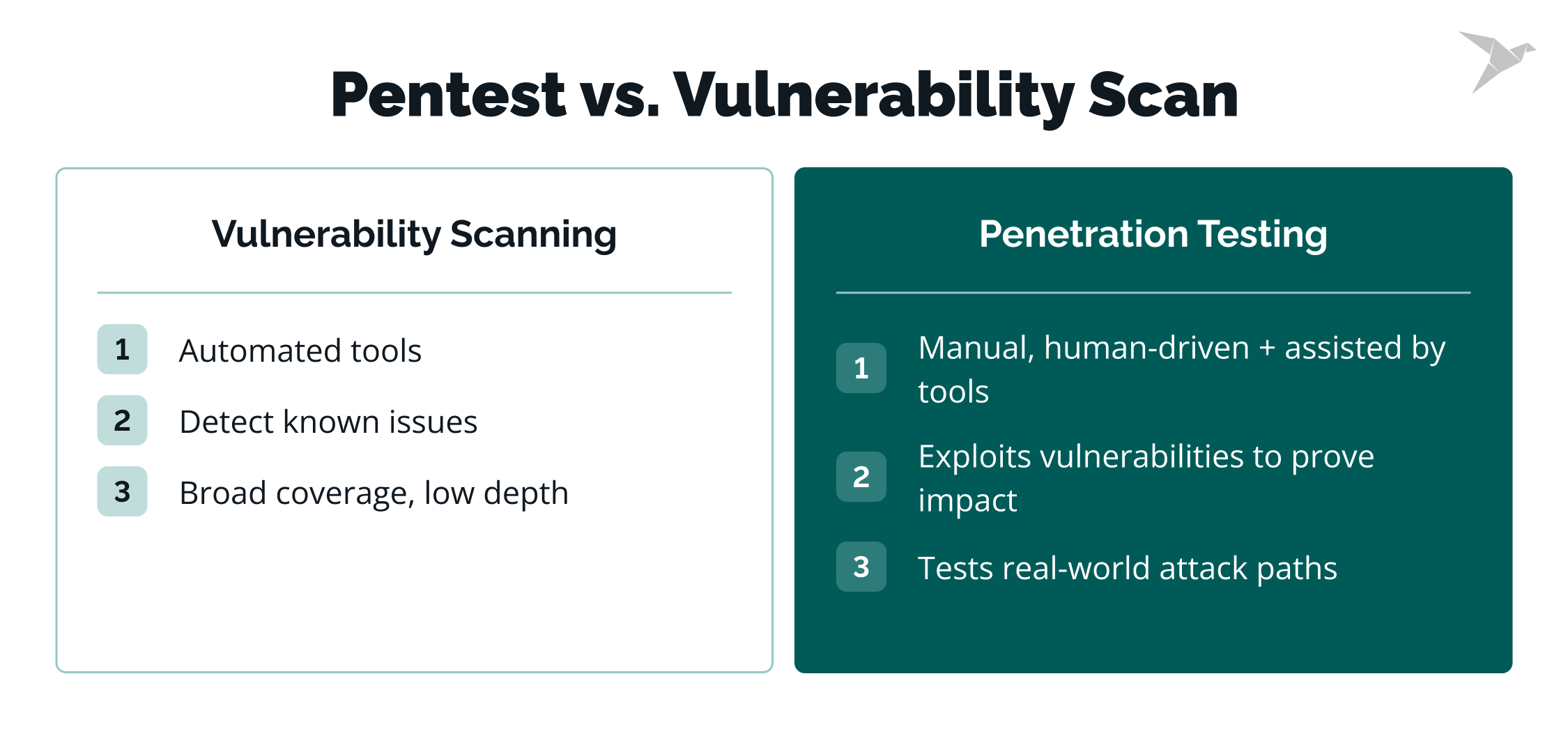 Pentest vs. Vulnerability Scan

Vulnerability Scanning

1 Automated tools

2 Detect known issues

3 Broad coverage, low depth

Penetration Testing

1 Manual, human-driven + assisted by tools

2 Exploits vulnerabilities to prove impact

3 Tests real-world attack paths